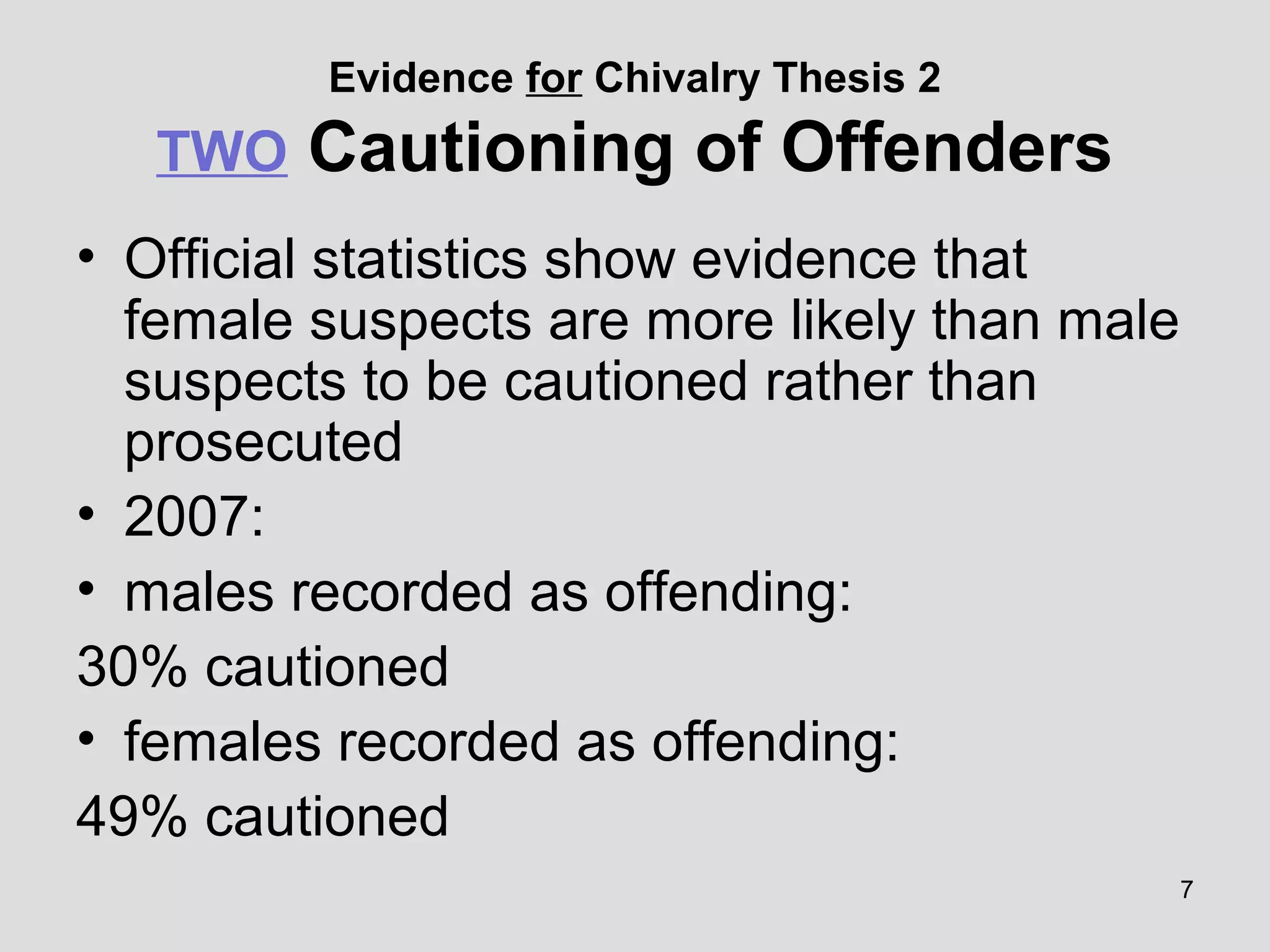 Evidence for Chivalry Thesis 2
TWO Cautioning of Offenders

• Official statistics show evidence that female suspects are more likely than male suspects to be cautioned rather than prosecuted
• 2007:
• males recorded as offending:
30% cautioned
• females recorded as offending:
49% cautioned

7